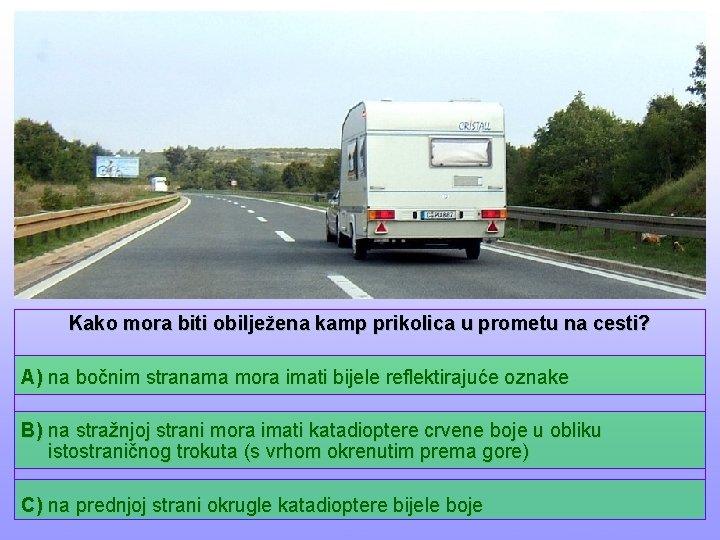 CRISTALL

Kako mora biti obilježena kamp prikolica u prometu na cesti?

A) na bočnim stranama mora imati bijele reflektirajuće oznake

B) na stražnjoj strani mora imati katadioptere crvene boje u obliku istostraničnog trokuta (s vrhom okrenutim prema gore)

C) na prednjoj strani okrugle katadioptere bijele boje